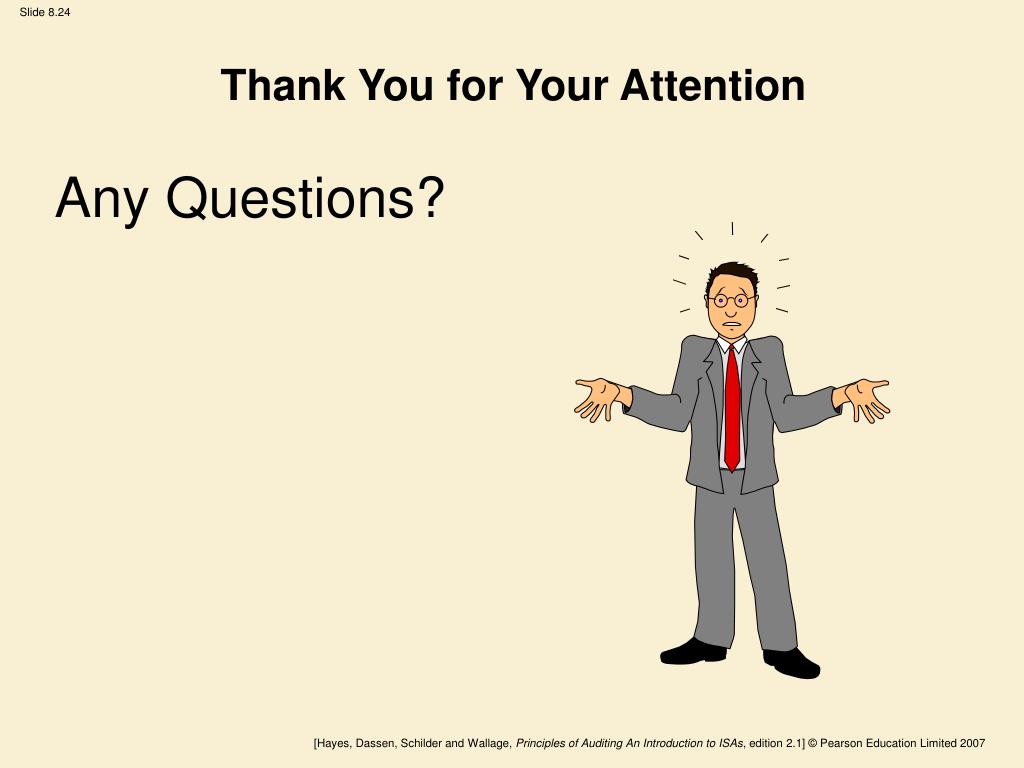 Slide 8.24

Thank You for Your Attention

Any Questions?

[Hayes, Dassen, Schilder and Wallage, Principles of Auditing An Introduction to ISAs, edition 2.1] © Pearson Education Limited 2007